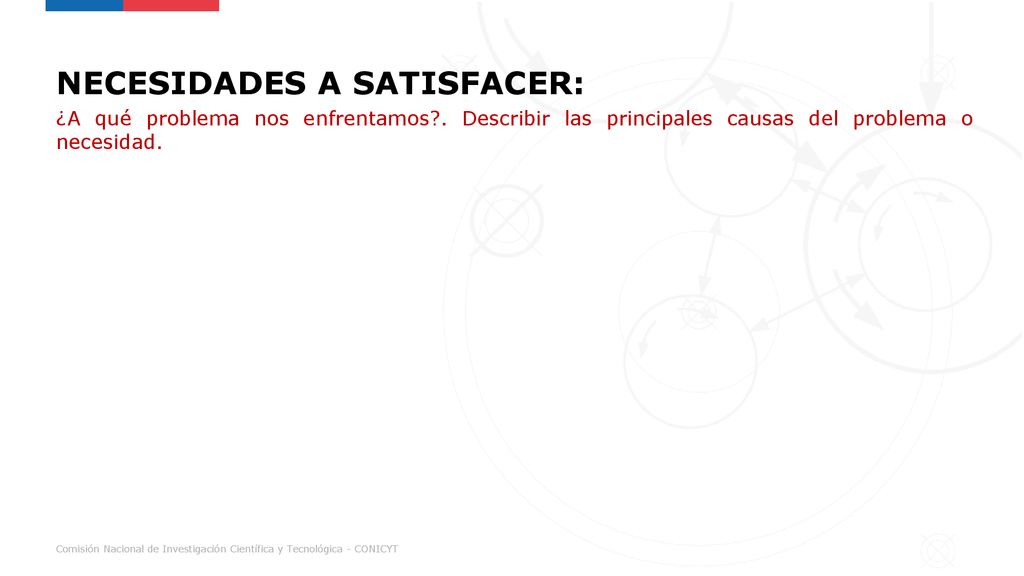 NECESIDADES A SATISFACER:

¿A qué problema nos enfrentamos?. Describir las principales causas del problema o necesidad.

Comisión Nacional de Investigación Científica y Tecnológica - CONICYT